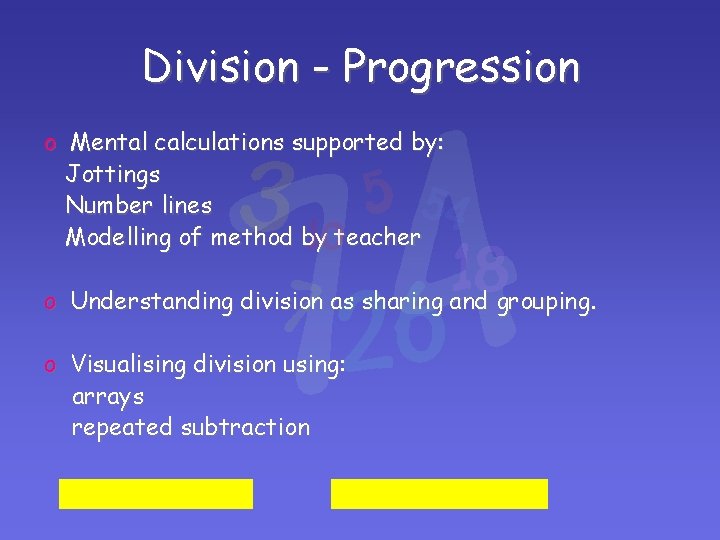 Division - Progression

o Mental calculations supported by:
Jottings
Number lines
Modelling of method by teacher

o Understanding division as sharing and grouping.

o Visualising division using:
arrays
repeated subtraction